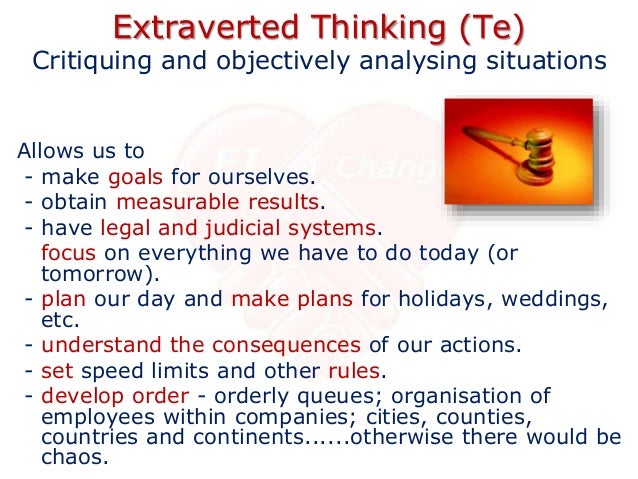 Extraverted Thinking (Te)
Critiquing and objectively analysing situations

Allows us to
- make goals for ourselves.
- obtain measurable results.
- have legal and judicial systems.
focus on everything we have to do today (or tomorrow).
- plan our day and make plans for holidays, weddings, etc.
- understand the consequences of our actions.
- set speed limits and other rules.
- develop order - orderly queues; organisation of employees within companies; cities, counties, countries and continents......otherwise there would be chaos.